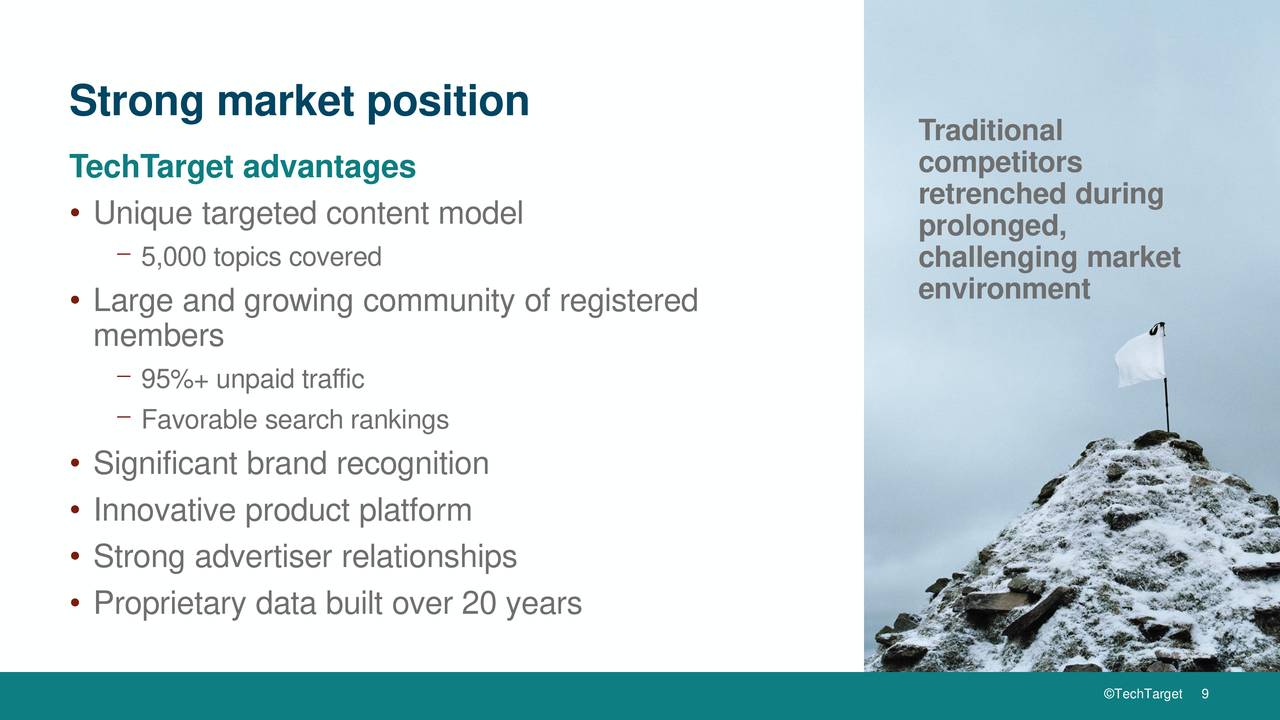 Strong market position

TechTarget advantages

• Unique targeted content model
 – 5,000 topics covered
• Large and growing community of registered members
 – 95%+ unpaid traffic
 – Favorable search rankings
• Significant brand recognition
• Innovative product platform
• Strong advertiser relationships
• Proprietary data built over 20 years

Traditional competitors retrenched during prolonged, challenging market environment

©TechTarget 9